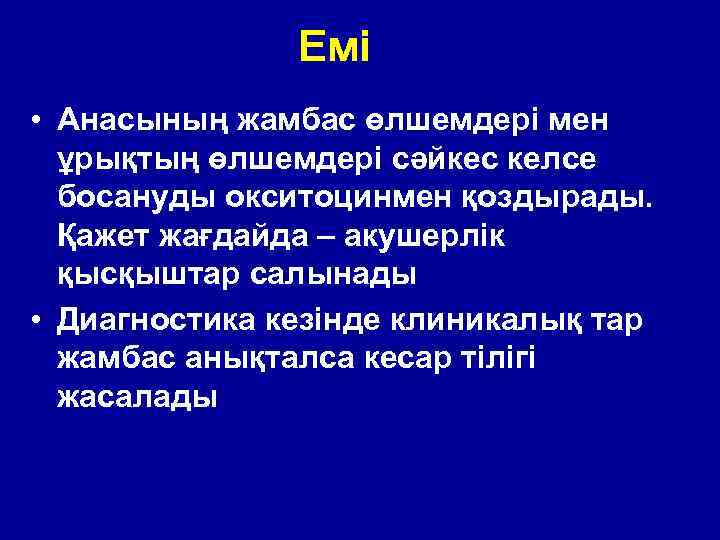 Емі

• Анасының жамбас өлшемдері мен ұрықтың өлшемдері сәйкес келсе босануды окситоцинмен қоздырады. Қажет жағдайда – акушерлік қысқыштар салынады

• Диагностика кезінде клиникалық тар жамбас анықталса кесар тілігі жасалады